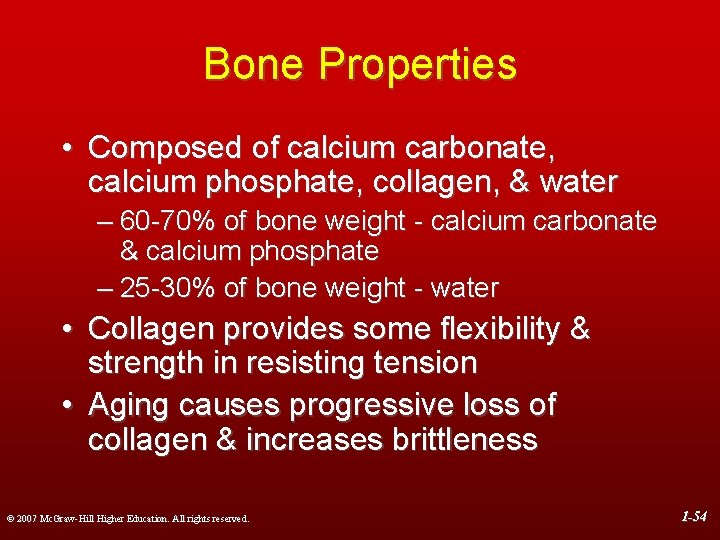 Bone Properties

• Composed of calcium carbonate, calcium phosphate, collagen, & water
– 60-70% of bone weight - calcium carbonate & calcium phosphate
– 25-30% of bone weight - water
• Collagen provides some flexibility & strength in resisting tension
• Aging causes progressive loss of collagen & increases brittleness

© 2007 McGraw-Hill Higher Education. All rights reserved.

1-54